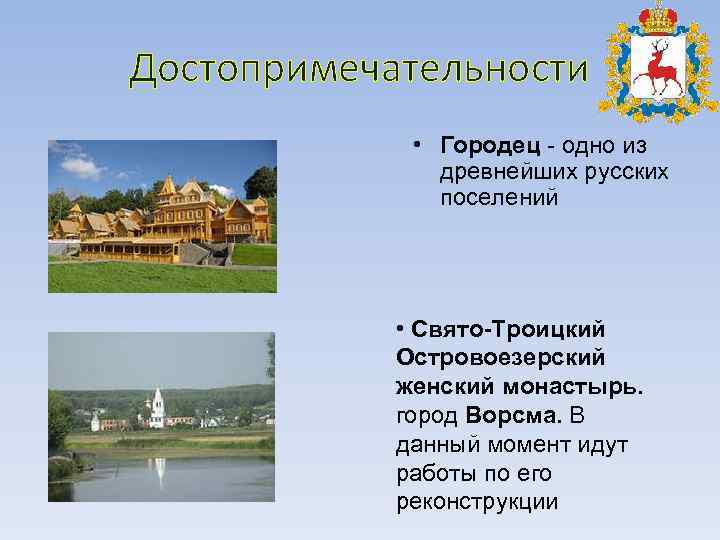 Достопримечательности

• Городец - одно из древнейших русских поселений

• Свято-Троицкий Островоезерский женский монастырь. город Ворсма. В данный момент идут работы по его реконструкции